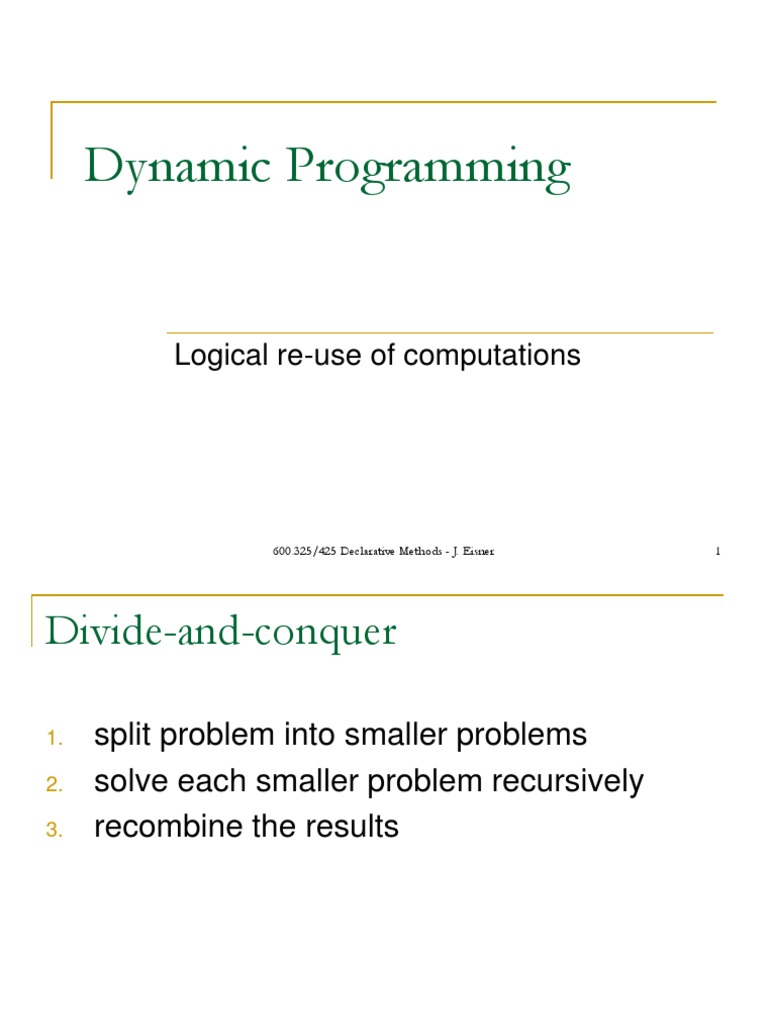 Dynamic Programming

Logical re-use of computations

600.325/425 Declarative Methods - J. Eisner

1

Divide-and-conquer

1. split problem into smaller problems
2. solve each smaller problem recursively
3. recombine the results